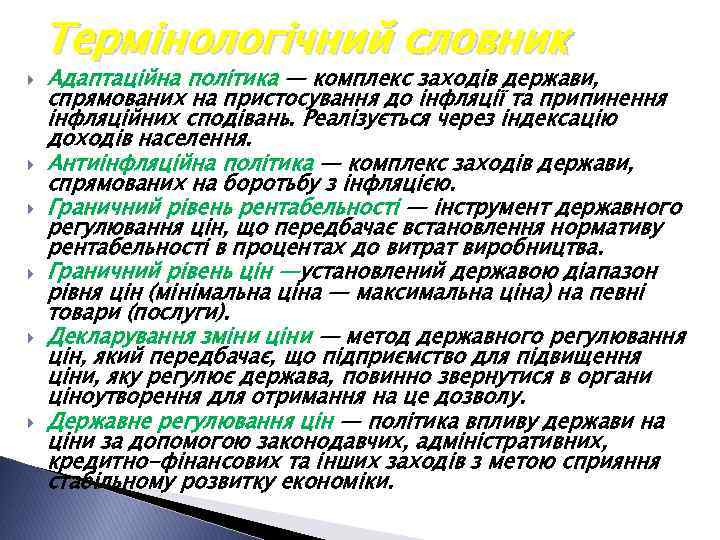 Термінологічний словник

Адаптаційна політика — комплекс заходів держави, спрямованих на пристосування до інфляції та припинення інфляційних сподівань. Реалізується через індексацію доходів населення.

Антиінфляційна політика — комплекс заходів держави, спрямованих на боротьбу з інфляцією.

Граничний рівень рентабельності — інструмент державного регулювання цін, що передбачає встановлення нормативу рентабельності в процентах до витрат виробництва.

Граничний рівень цін —установлений державою діапазон рівня цін (мінімальна ціна — максимальна ціна) на певні товари (послуги).

Декларування зміни ціни — метод державного регулювання цін, який передбачає, що підприємство для підвищення ціни, яку регулює держава, повинно звернутися в органи ціноутворення для отримання на це дозволу.

Державне регулювання цін — політика впливу держави на ціни за допомогою законодавчих, адміністративних, кредитно-фінансових та інших заходів з метою сприяння стабільному розвитку економіки.